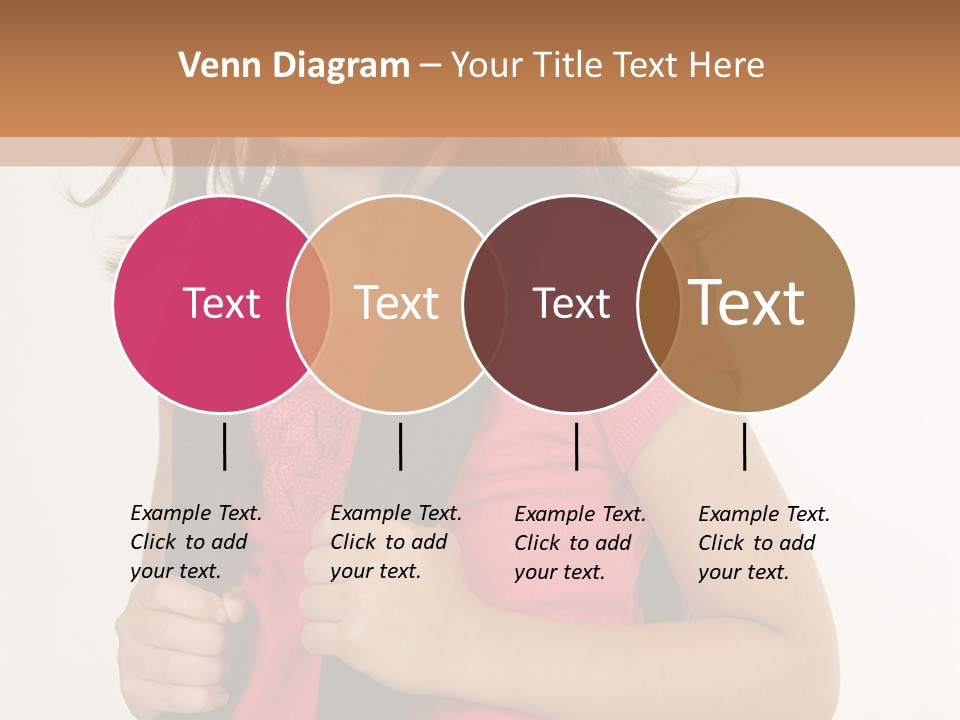 Venn Diagram – Your Title Text Here

Text

Text

Text

Text

Example Text. Click to add your text.

Example Text. Click to add your text.

Example Text. Click to add your text.

Example Text. Click to add your text.